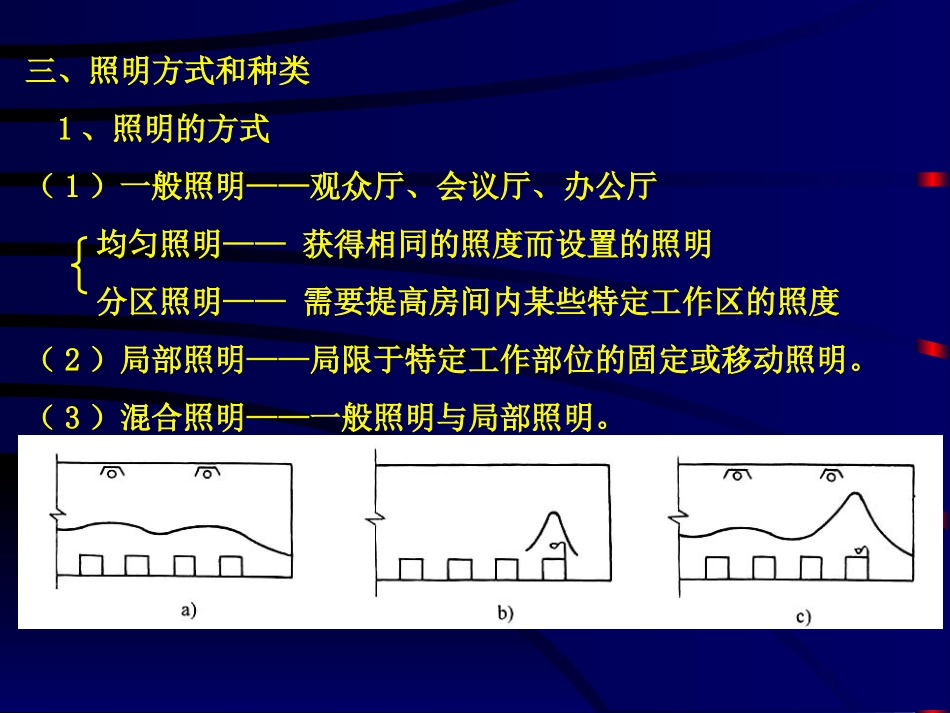 三、照明方式和种类

1、照明的方式

（1）一般照明——观众厅、会议厅、办公厅

均匀照明—— 获得相同的照度而设置的照明

分区照明—— 需要提高房间内某些特定工作区的照度

（2）局部照明——局限于特定工作部位的固定或移动照明。

（3）混合照明——一般照明与局部照明。

a)

b)

c)